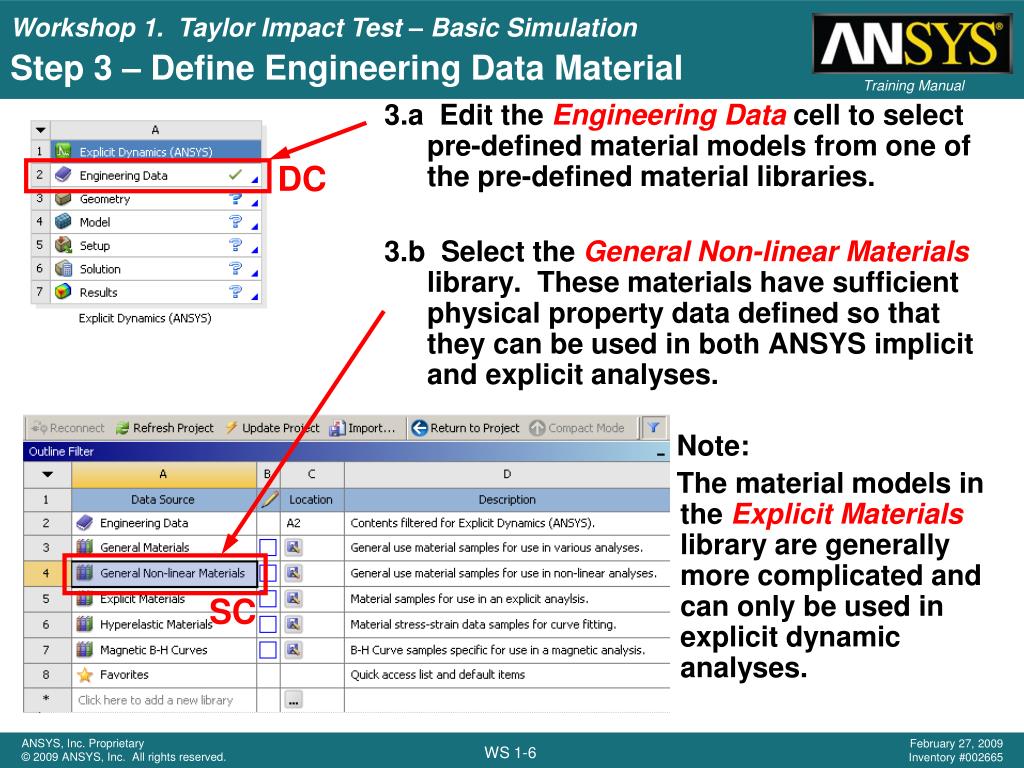 Workshop 1. Taylor Impact Test – Basic Simulation
Step 3 – Define Engineering Data Material

ANSYS®
Training Manual

| | A | |
|---|---|---|
| 1 | Explicit Dynamics (ANSYS) | |
| 2 | Engineering Data | ✓ |
| 3 | Geometry | ? |
| 4 | Model | ? |
| 5 | Setup | ? |
| 6 | Solution | ? |
| 7 | Results | ? |

Explicit Dynamics (ANSYS)

DC

3.a Edit the Engineering Data cell to select pre-defined material models from one of the pre-defined material libraries.

3.b Select the General Non-linear Materials library. These materials have sufficient physical property data defined so that they can be used in both ANSYS implicit and explicit analyses.

Reconnect Refresh Project Update Project Import... Return to Project Compact Mode

Outline Filter

| | A | B | C | D |
|---|---|---|---|---|
| 1 | Data Source | | Location | Description |
| 2 | Engineering Data | | A2 | Contents filtered for Explicit Dynamics (ANSYS). |
| 3 | General Materials | | | General use material samples for use in various analyses. |
| 4 | General Non-linear Materials | | | General use material samples for use in non-linear analyses. |
| 5 | Explicit Materials | | | Material samples for use in an explicit anaylsis. |
| 6 | Hyperelastic Materials | | | Material stress-strain data samples for curve fitting. |
| 7 | Magnetic B-H Curves | | | B-H Curve samples specific for use in a magnetic analysis. |
| 8 | Favorites | | | Quick access list and default items |
| * | Click here to add a new library | | ... | |

SC

Note:
The material models in the Explicit Materials library are generally more complicated and can only be used in explicit dynamic analyses.

ANSYS, Inc. Proprietary
© 2009 ANSYS, Inc. All rights reserved.

WS 1-6

February 27, 2009
Inventory #002665